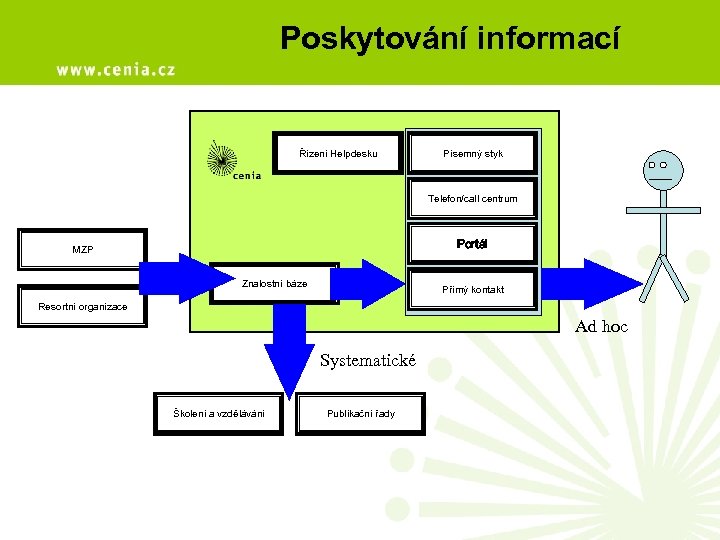 Poskytování informací

www.cenia.cz

cenia

Řízení Helpdesku

Písemný styk

Telefon/call centrum

Portál

Přímý kontakt

MZP

Resortní organizace

Znalostní báze

Ad hoc

Systematické

Školení a vzdělávání

Publikační řady